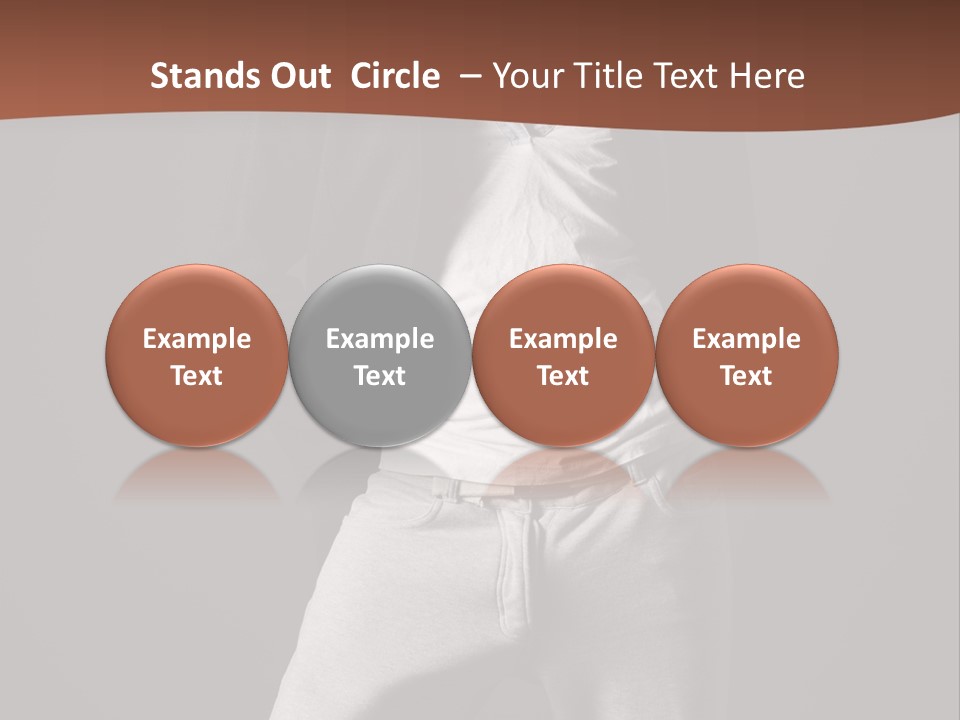 Stands Out Circle – Your Title Text Here

Example Text

Example Text

Example Text

Example Text